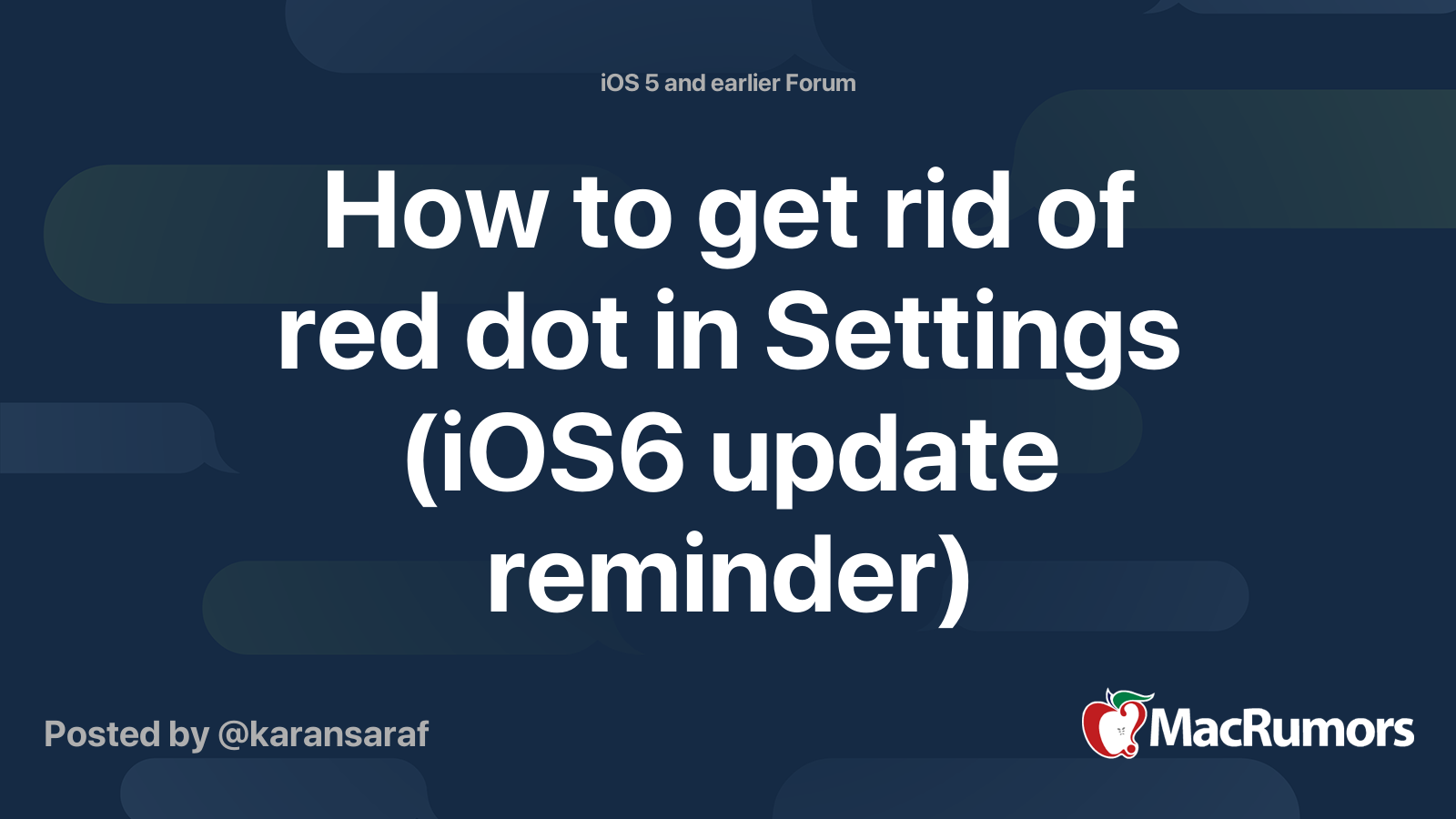 iOS 5 and earlier Forum

How to get rid of red dot in Settings (iOS6 update reminder)

Posted by @karansaraf

MacRumors